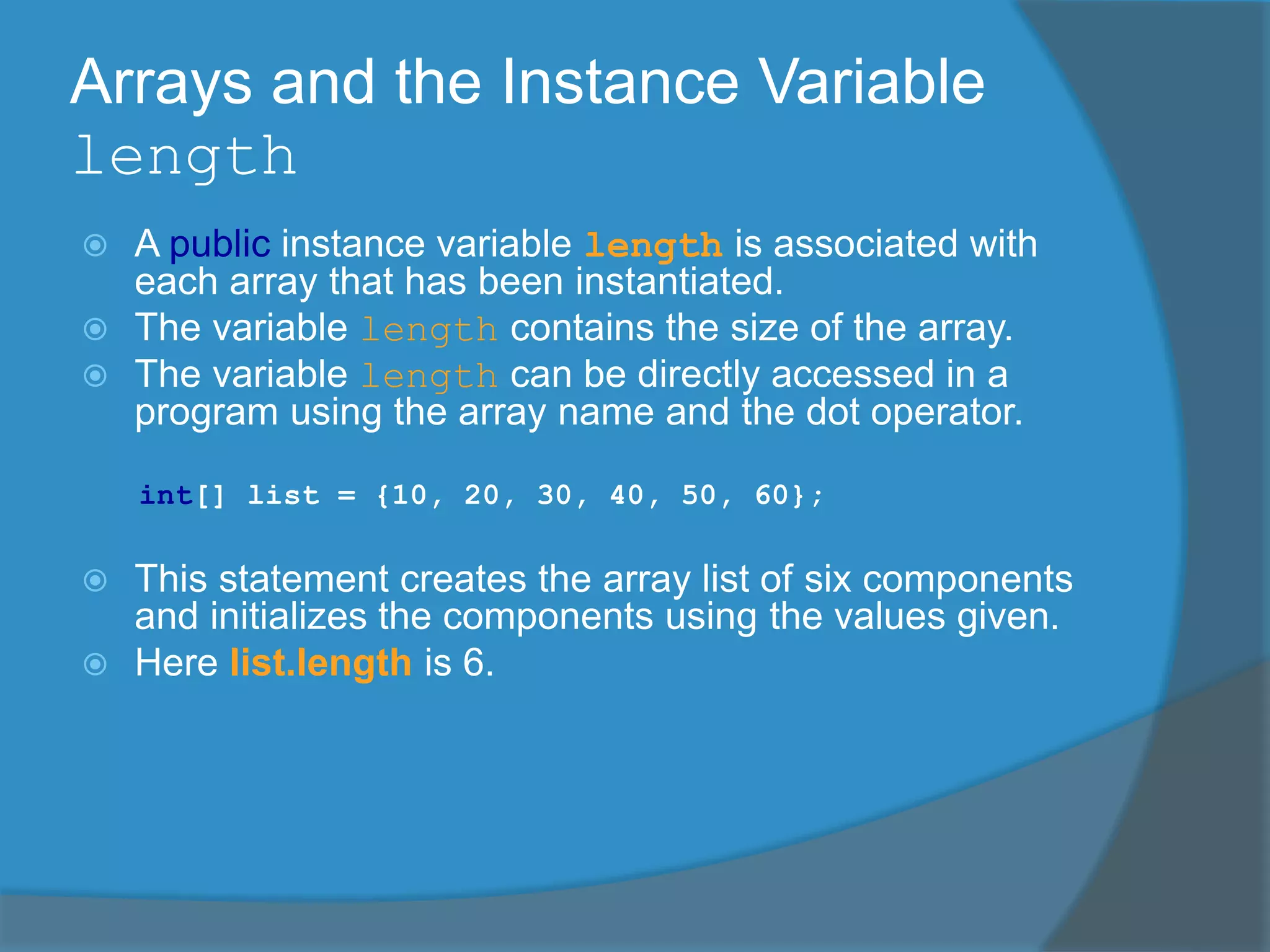 Arrays and the Instance Variable length

A public instance variable length is associated with each array that has been instantiated.

The variable length contains the size of the array.

The variable length can be directly accessed in a program using the array name and the dot operator.

int[] list = {10, 20, 30, 40, 50, 60};

This statement creates the array list of six components and initializes the components using the values given.

Here list.length is 6.